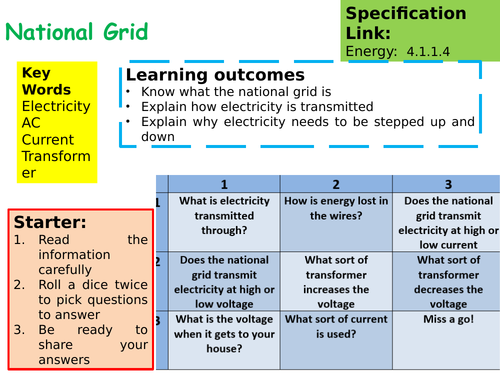 National Grid

Specification Link:
Energy: 4.1.1.4

Key Words
Electricity
AC
Current
Transformer

Learning outcomes
• Know what the national grid is
• Explain how electricity is transmitted
• Explain why electricity needs to be stepped up and down

Starter:
1. Read the information carefully
2. Roll a dice twice to pick questions to answer
3. Be ready to share your answers

| | 1 | 2 | 3 |
|---|---|---|---|
| 1 | What is electricity transmitted through? | How is energy lost in the wires? | Does the national grid transmit electricity at high or low current |
| 2 | Does the national grid transmit electricity at high or low voltage | What sort of transformer increases the voltage | What sort of transformer decreases the voltage |
| 3 | What is the voltage when it gets to your house? | What sort of current is used? | Miss a go! |